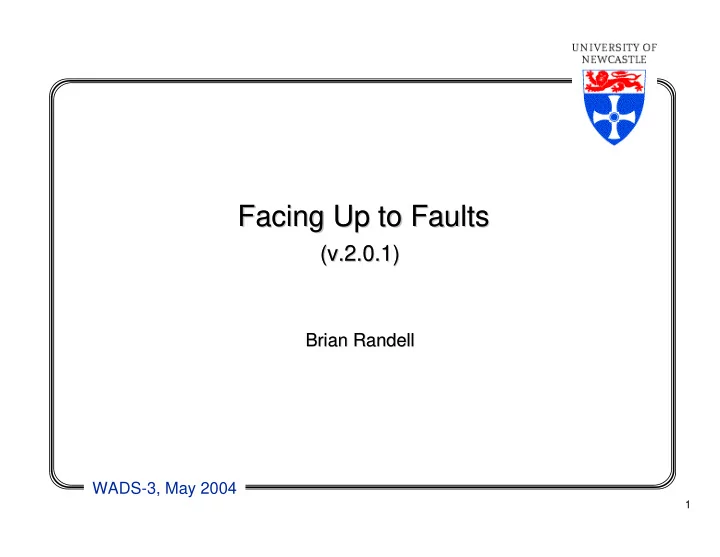 UNIVERSITY OF NEWCASTLE

Facing Up to Faults
(v.2.0.1)

Brian Randell

WADS-3, May 2004

1